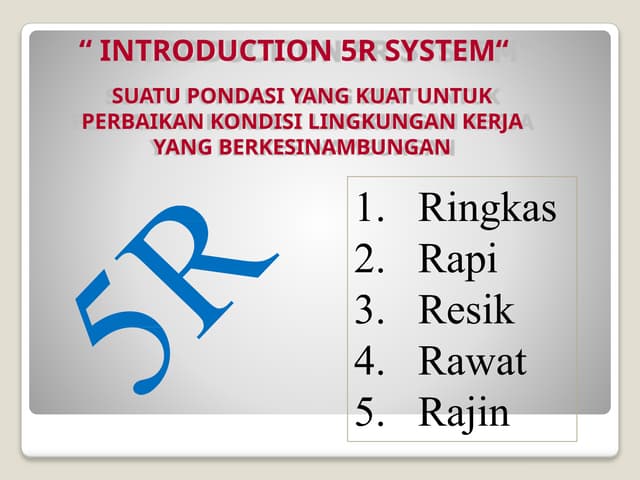 “ INTRODUCTION 5R SYSTEM“

SUATU PONDASI YANG KUAT UNTUK PERBAIKAN KONDISI LINGKUNGAN KERJA YANG BERKESINAMBUNGAN

5R

1. Ringkas
2. Rapi
3. Resik
4. Rawat
5. Rajin